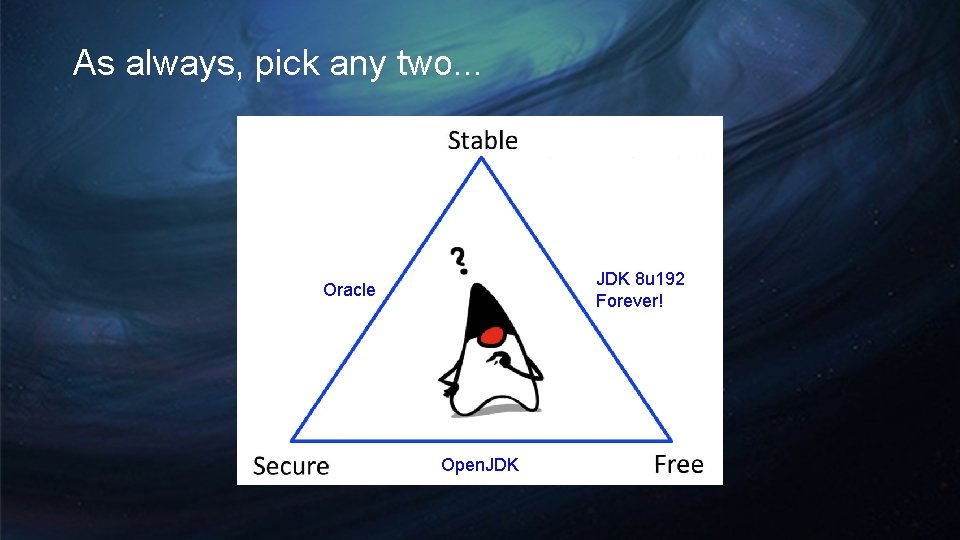 As always, pick any two...

Stable

?

Oracle

JDK 8u192 Forever!

Secure

OpenJDK

Free